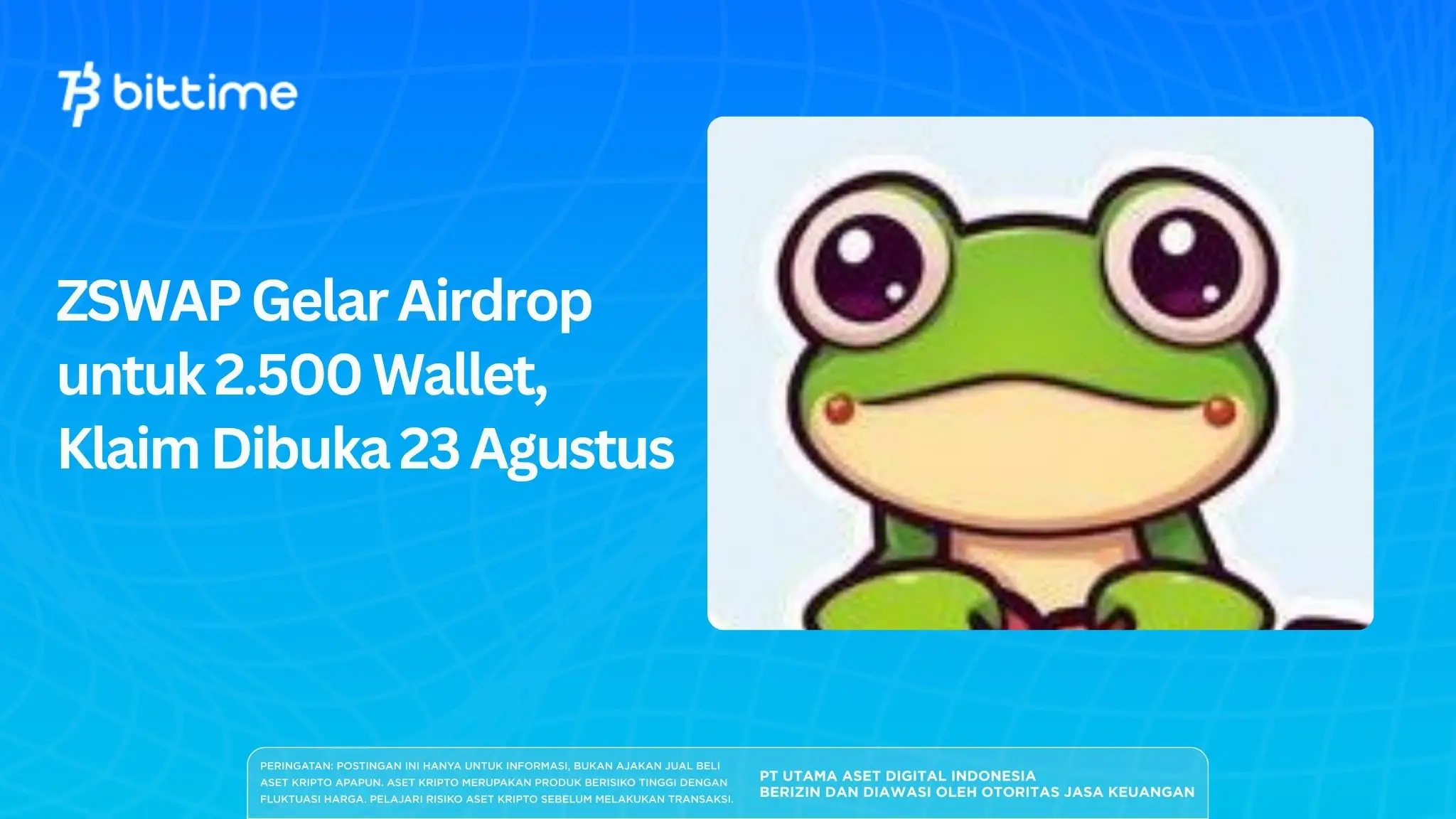 bittime

ZSWAP Gelar Airdrop untuk 2.500 Wallet, Klaim Dibuka 23 Agustus

PERINGATAN: POSTINGAN INI HANYA UNTUK INFORMASI, BUKAN AJAKAN JUAL BELI ASET KRIPTO APAPUN. ASET KRIPTO MERUPAKAN PRODUK BERISIKO TINGGI DENGAN FLUKTUASI HARGA. PELAJARI RISIKO ASET KRIPTO SEBELUM MELAKUKAN TRANSAKSI.

PT UTAMA ASET DIGITAL INDONESIA
BERIZIN DAN DIAWASI OLEH OTORITAS JASA KEUANGAN